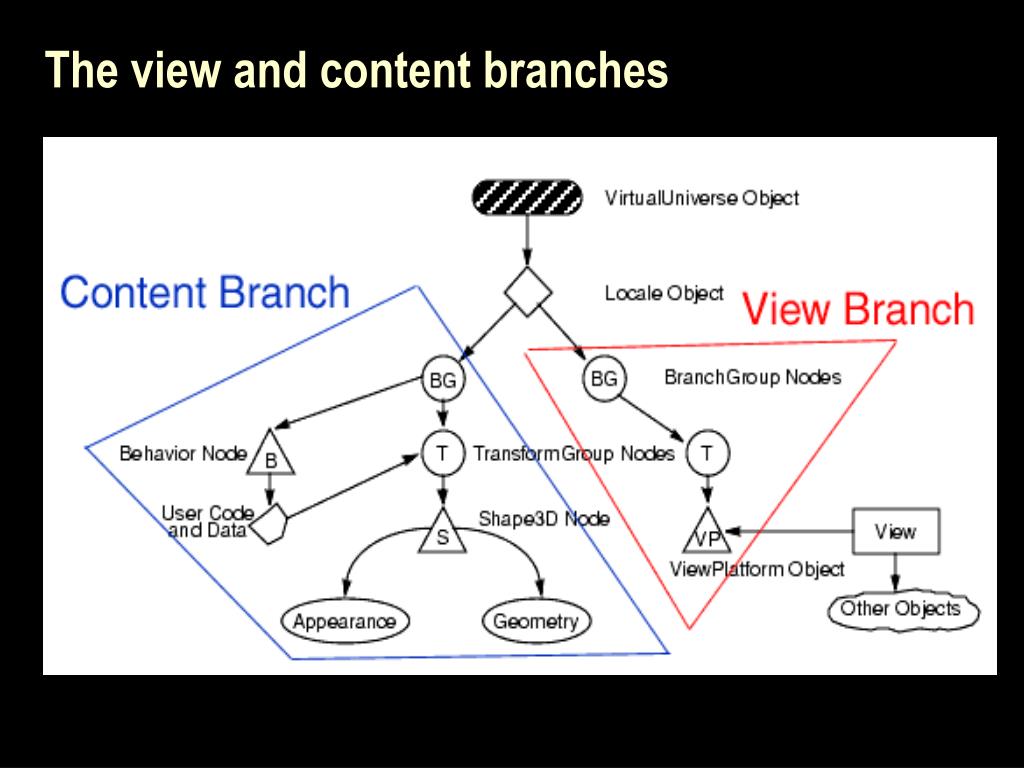 The view and content branches

VirtualUniverse Object

Locale Object

Content Branch

View Branch

BG

BG

BranchGroup Nodes

Behavior Node

B

T

TransformGroup Nodes

T

User Code and Data

S

Shape3D Node

VP

View

ViewPlatform Object

Appearance

Geometry

Other Objects